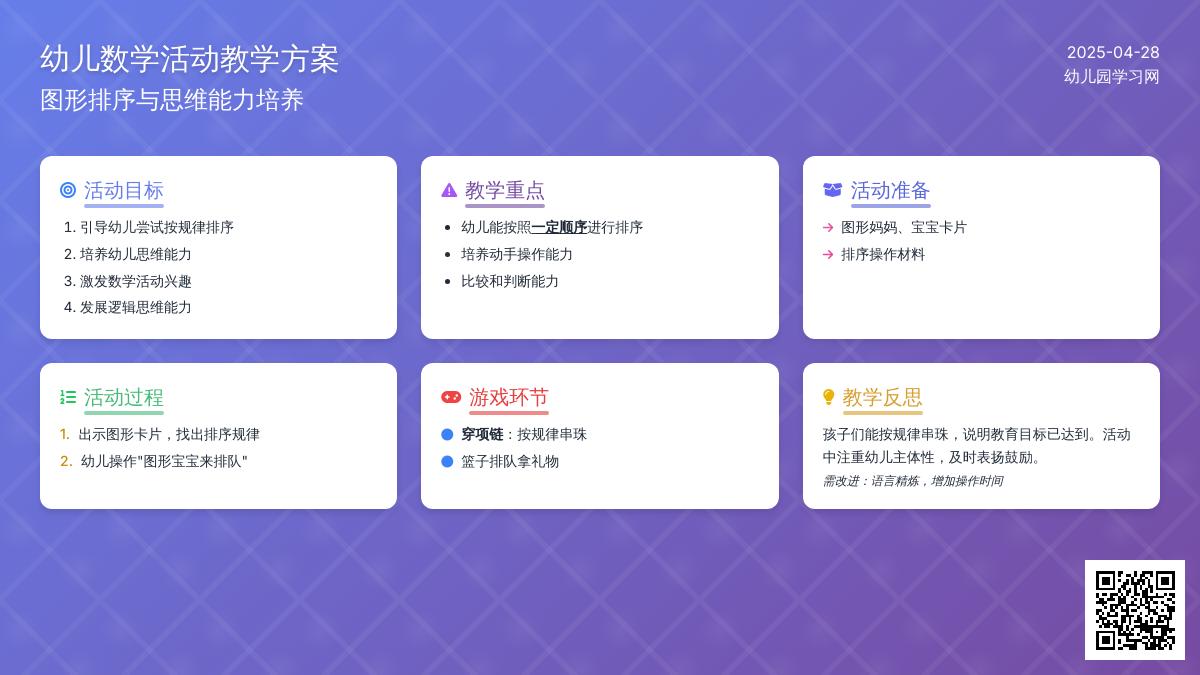 幼儿数学活动教学方案
图形排序与思维能力培养

2025-04-28
幼儿园学习网

活动目标
1. 引导幼儿尝试按规律排序
2. 培养幼儿思维能力
3. 激发数学活动兴趣
4. 发展逻辑思维能力

教学重点
• 幼儿能按照一定顺序进行排序
• 培养动手操作能力
• 比较和判断能力

活动准备
→ 图形妈妈、宝宝卡片
→ 排序操作材料

活动过程
1. 出示图形卡片，找出排序规律
2. 幼儿操作"图形宝宝来排队"

游戏环节
穿项链：按规律串珠
篮子排队拿礼物

教学反思
孩子们能按规律串珠，说明教育目标已达到。活动中注重幼儿主体性，及时表扬鼓励。
需改进：语言精炼，增加操作时间